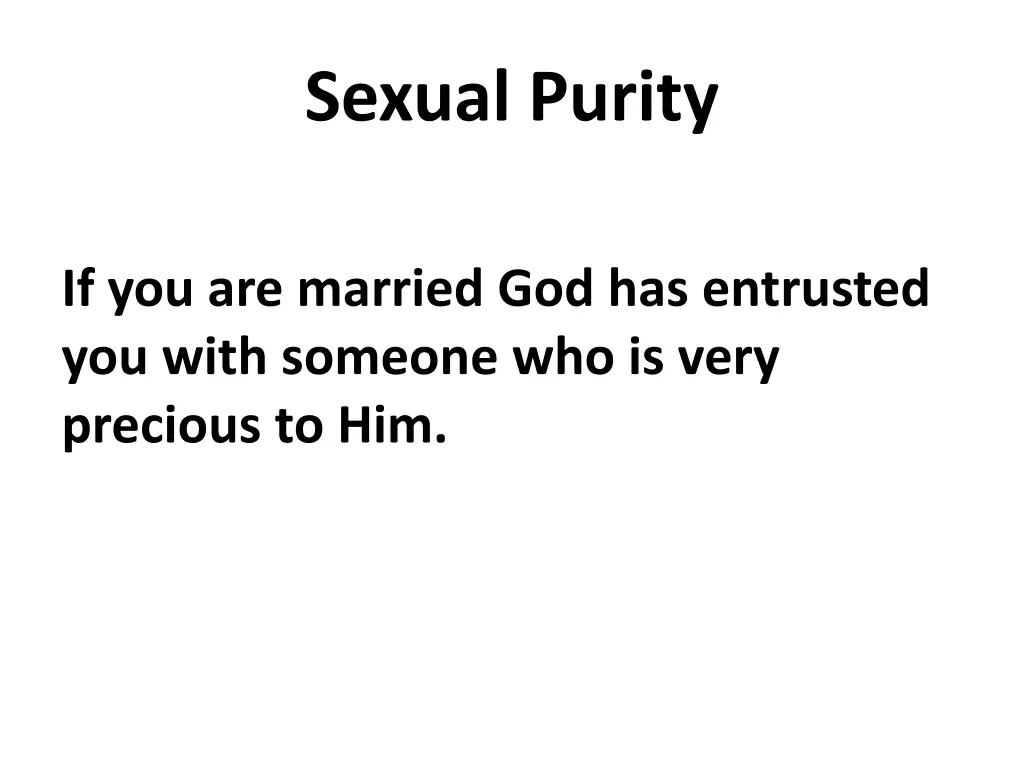 Sexual Purity

If you are married God has entrusted you with someone who is very precious to Him.